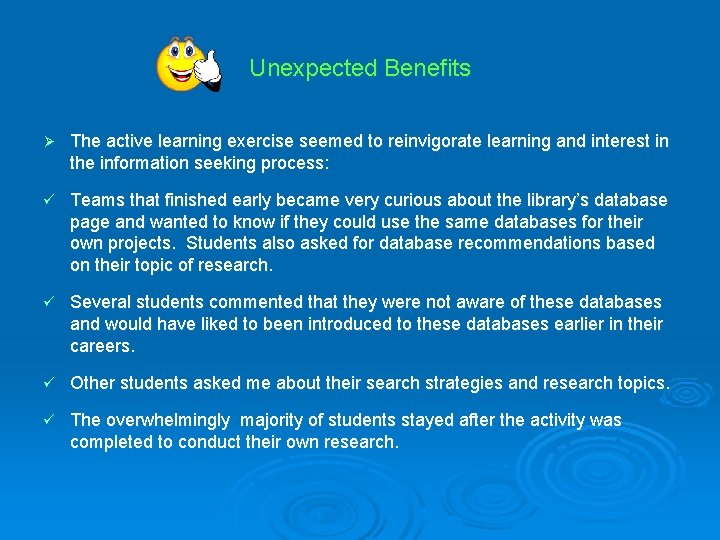 Unexpected Benefits

➢ The active learning exercise seemed to reinvigorate learning and interest in the information seeking process:

✓ Teams that finished early became very curious about the library's database page and wanted to know if they could use the same databases for their own projects. Students also asked for database recommendations based on their topic of research.

✓ Several students commented that they were not aware of these databases and would have liked to been introduced to these databases earlier in their careers.

✓ Other students asked me about their search strategies and research topics.

✓ The overwhelmingly majority of students stayed after the activity was completed to conduct their own research.